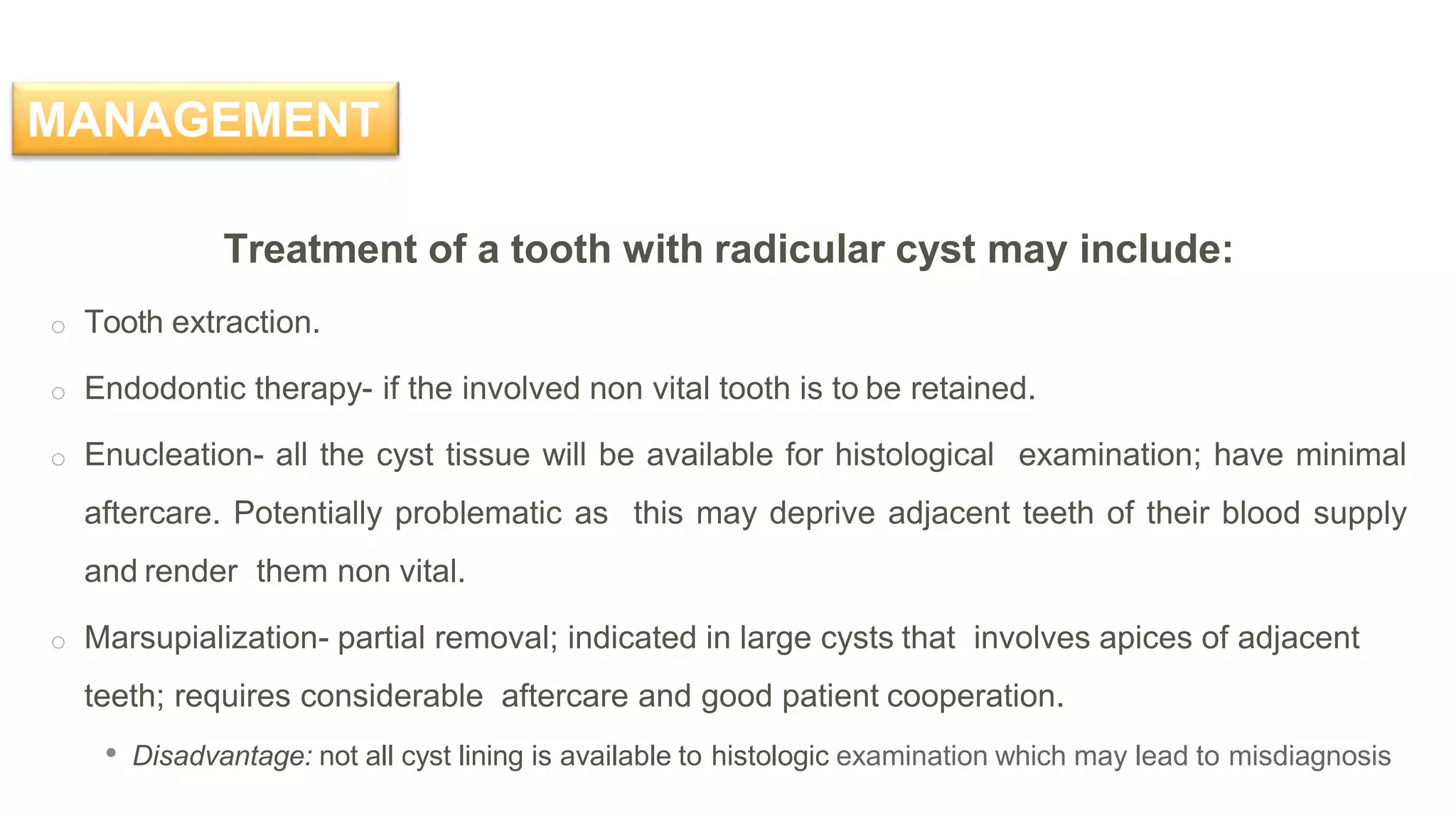 MANAGEMENT

Treatment of a tooth with radicular cyst may include:

○ Tooth extraction.

○ Endodontic therapy- if the involved non vital tooth is to be retained.

○ Enucleation- all the cyst tissue will be available for histological examination; have minimal aftercare. Potentially problematic as this may deprive adjacent teeth of their blood supply and render them non vital.

○ Marsupialization- partial removal; indicated in large cysts that involves apices of adjacent teeth; requires considerable aftercare and good patient cooperation.

• Disadvantage: not all cyst lining is available to histologic examination which may lead to misdiagnosis